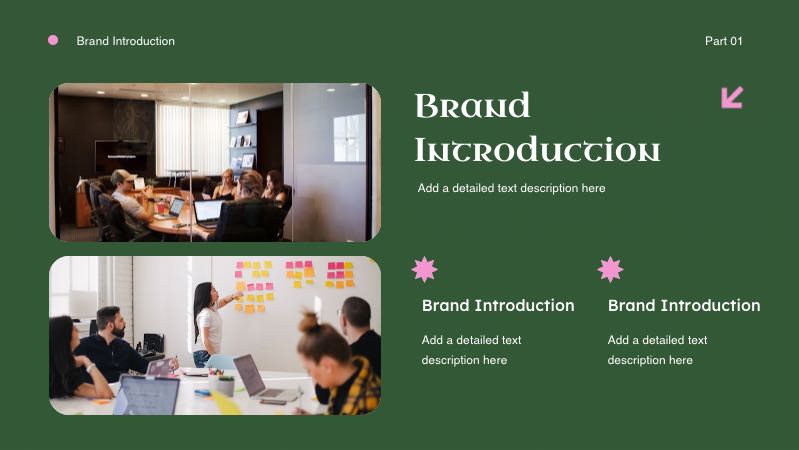 Brand Introduction

Part 01

Brand Introduction

Add a detailed text description here

Brand Introduction

Add a detailed text description here

Brand Introduction

Add a detailed text description here